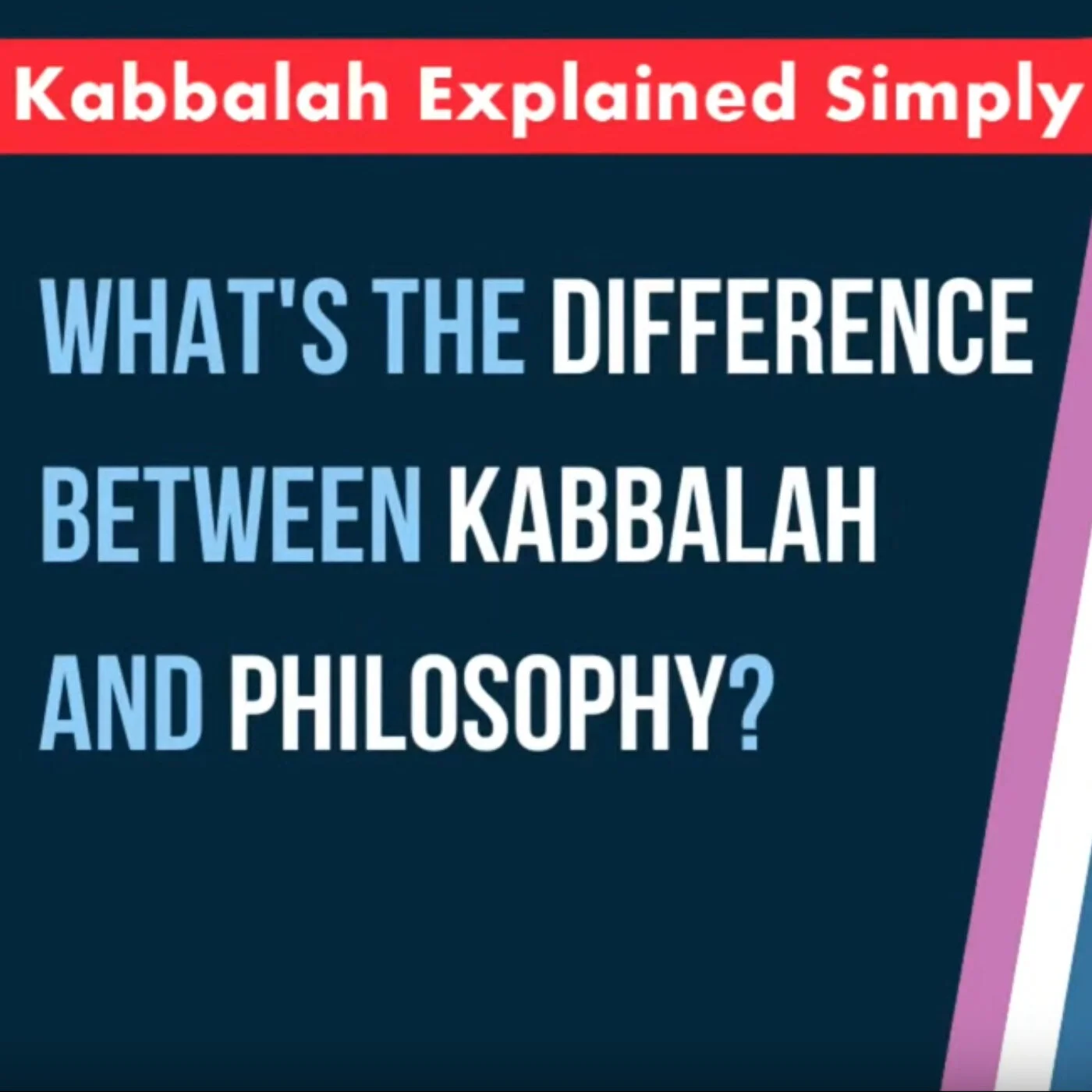 Kabbalah Explained Simply

WHAT'S THE DIFFERENCE BETWEEN KABBALAH AND PHILOSOPHY?